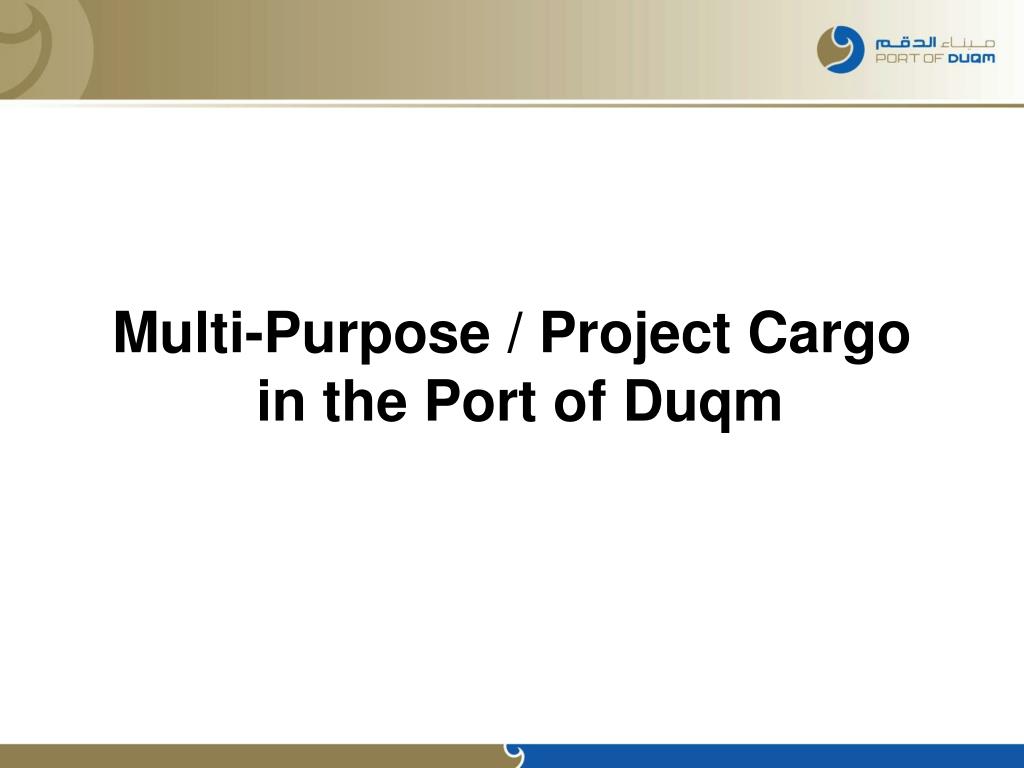 ميناء الدقم
PORT OF DUQM

Multi-Purpose / Project Cargo in the Port of Duqm